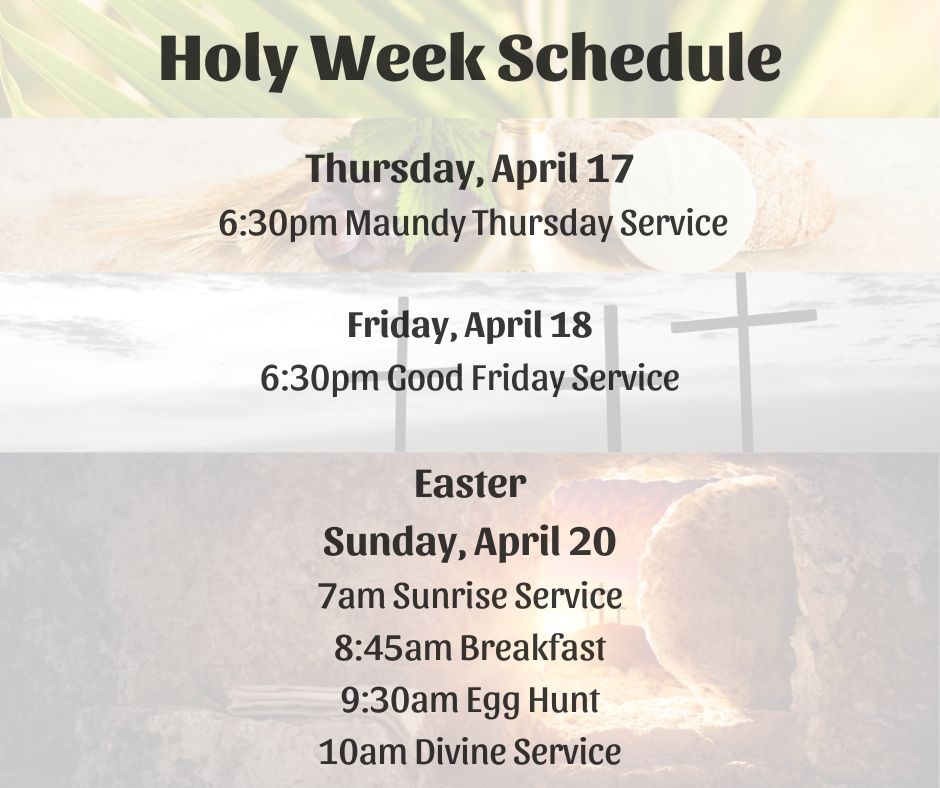 Holy Week Schedule

Thursday, April 17
6:30pm Maundy Thursday Service

Friday, April 18
6:30pm Good Friday Service

Easter
Sunday, April 20
7am Sunrise Service
8:45am Breakfast
9:30am Egg Hunt
10am Divine Service